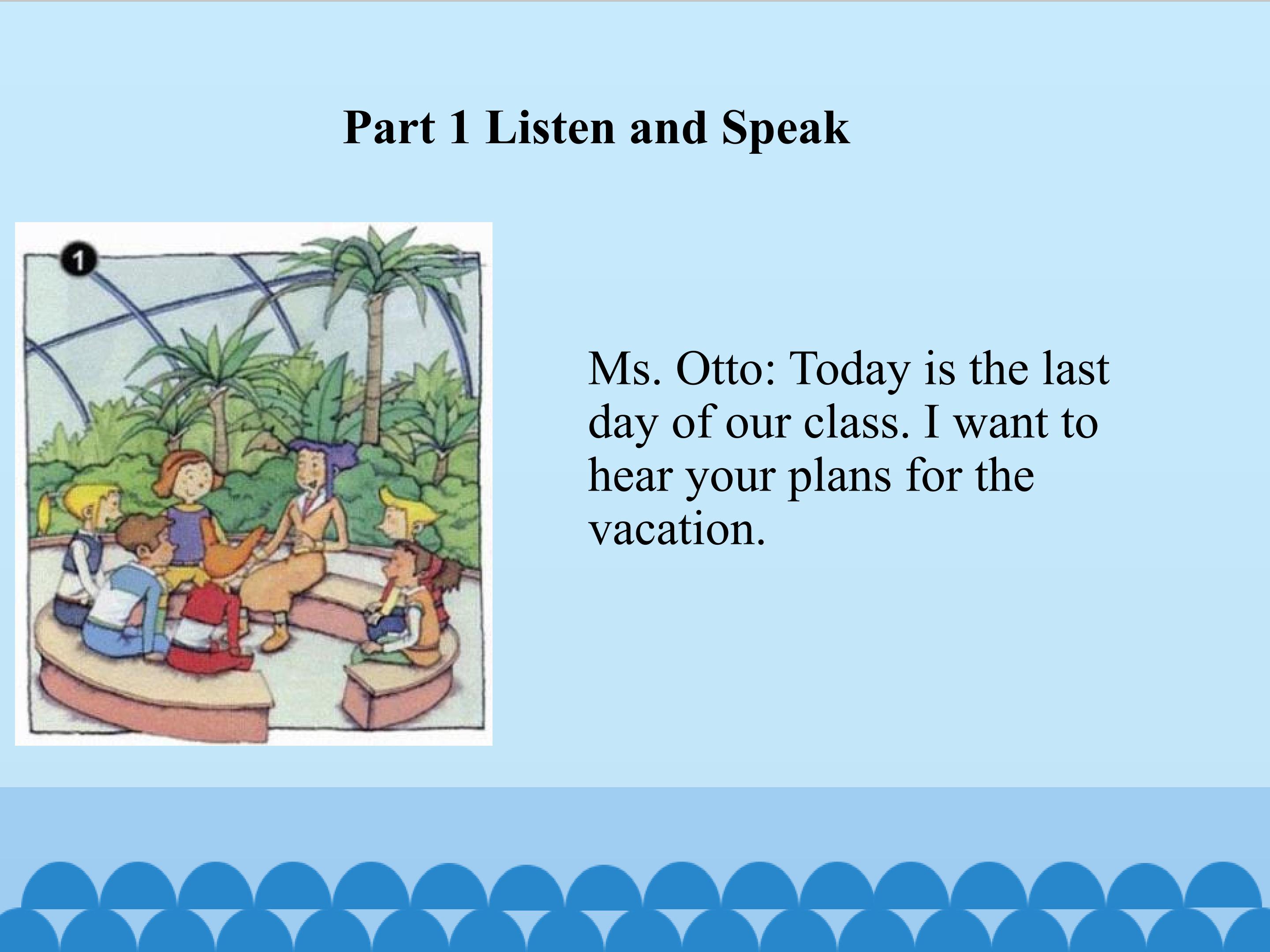 Part 1 Listen and Speak

1

Ms. Otto: Today is the last day of our class. I want to hear your plans for the vacation.